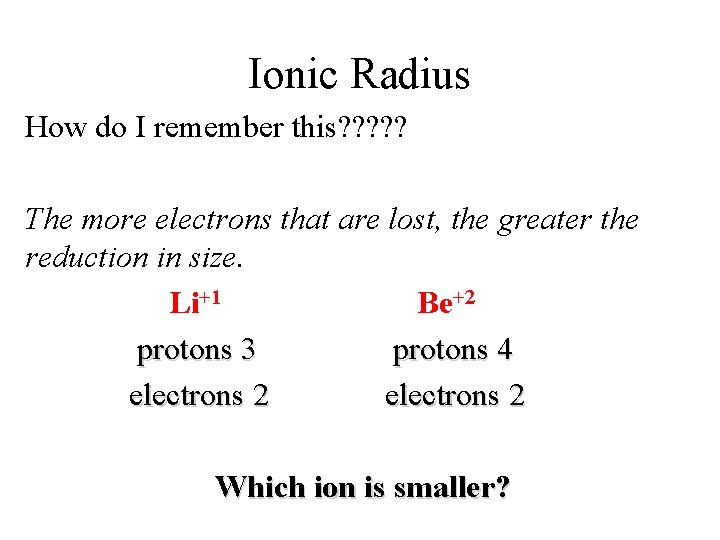 Ionic Radius

How do I remember this?????

The more electrons that are lost, the greater the reduction in size.

$Li^{+1}$

protons 3

electrons 2

$Be^{+2}$

protons 4

electrons 2

Which ion is smaller?